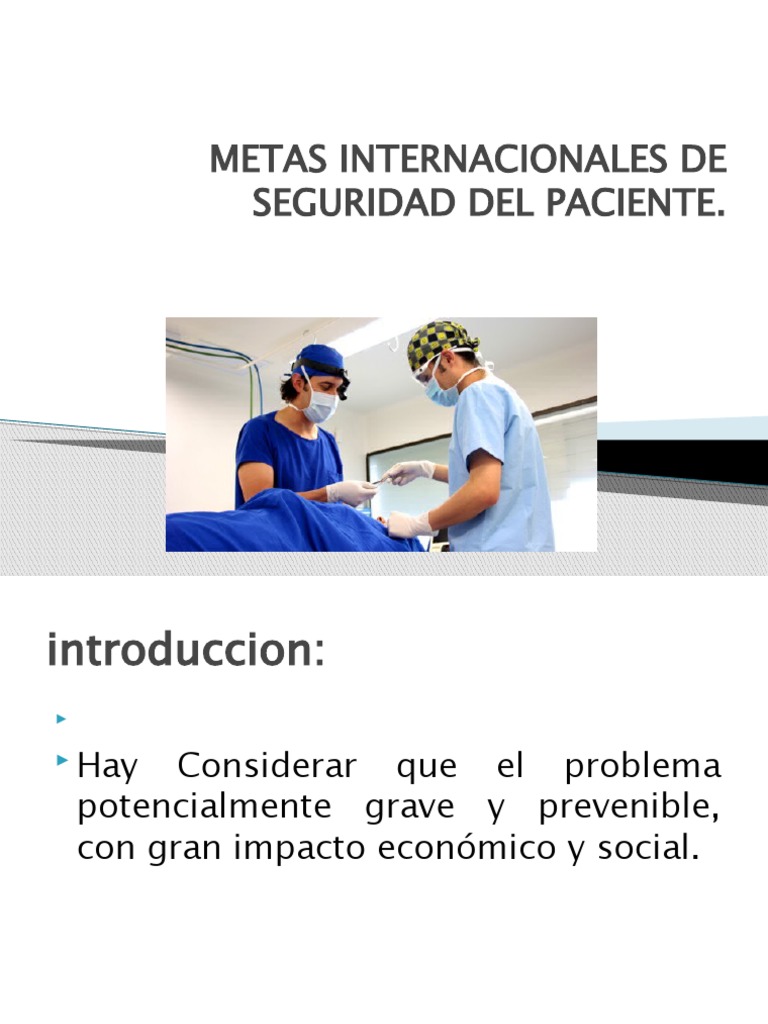 METAS INTERNACIONALES DE SEGURIDAD DEL PACIENTE.

introduccion:

Hay Considerar que el problema potencialmente grave y prevenible, con gran impacto económico y social.